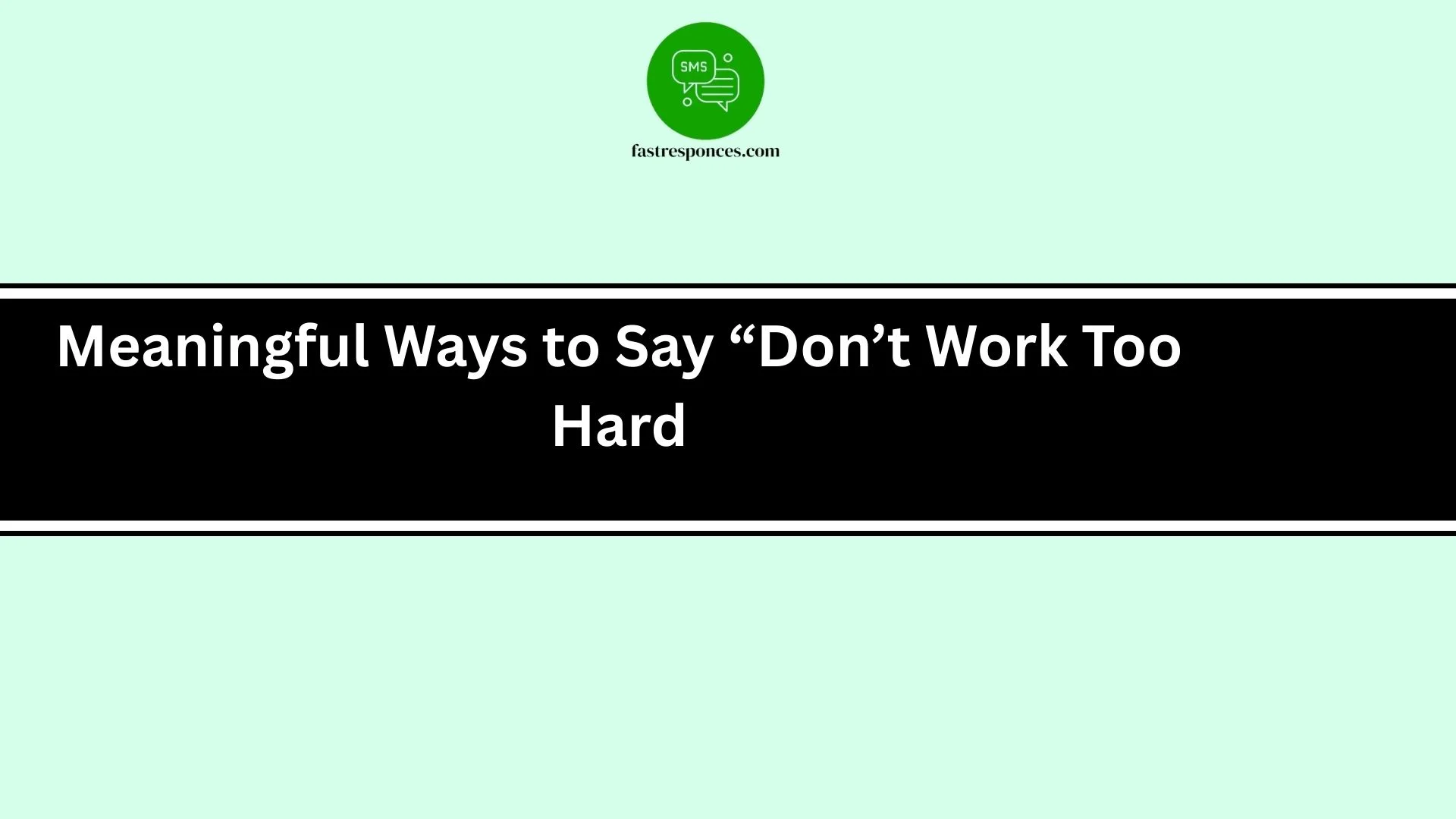 SMS

fastresponces.com

Meaningful Ways to Say “Don’t Work Too Hard